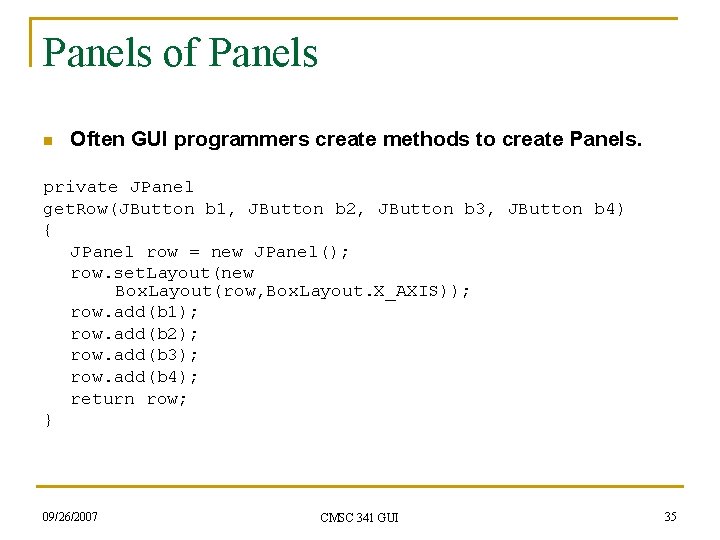 Panels of Panels

Often GUI programmers create methods to create Panels.

private JPanel
getRow(JButton b1, JButton b2, JButton b3, JButton b4)
{
  JPanel row = new JPanel();
  row.setLayout(new
      BoxLayout(row,BoxLayout.X_AXIS));
  row.add(b1);
  row.add(b2);
  row.add(b3);
  row.add(b4);
  return row;
}

09/26/2007

CMSC 341 GUI

35